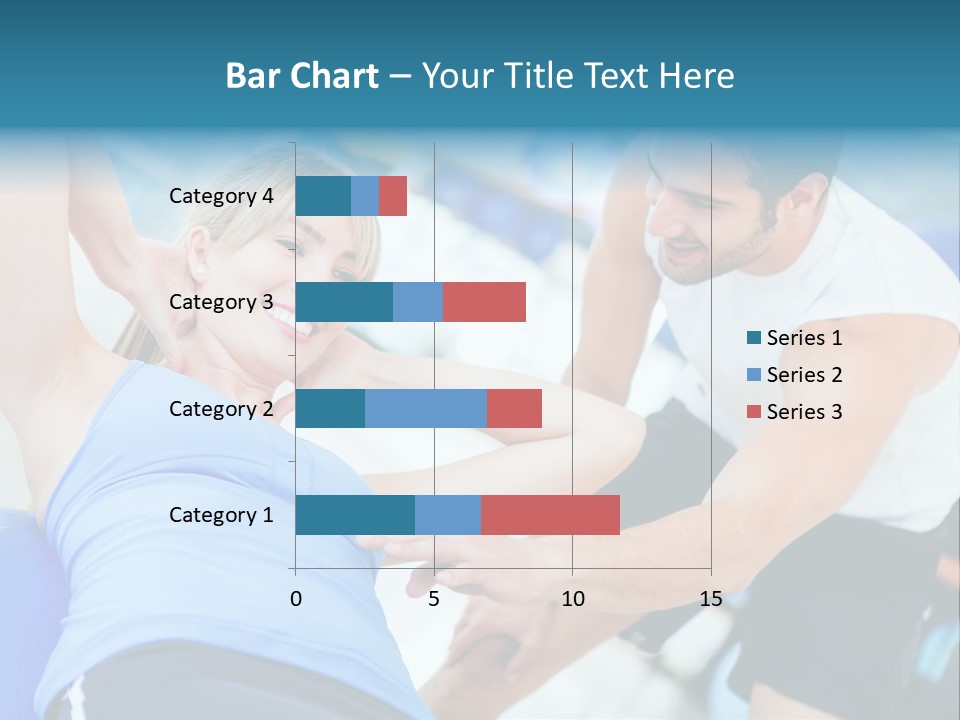 Bar Chart – Your Title Text Here

Category 4
Category 3
Category 2
Category 1

0
5
10
15

Series 1
Series 2
Series 3